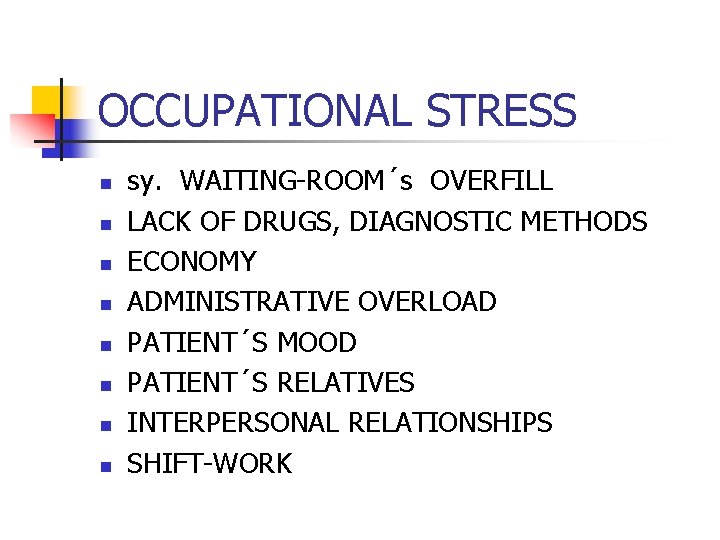 OCCUPATIONAL STRESS

- sy. WAITING-ROOM´s OVERFILL
- LACK OF DRUGS, DIAGNOSTIC METHODS
- ECONOMY
- ADMINISTRATIVE OVERLOAD
- PATIENT´S MOOD
- PATIENT´S RELATIVES
- INTERPERSONAL RELATIONSHIPS
- SHIFT-WORK